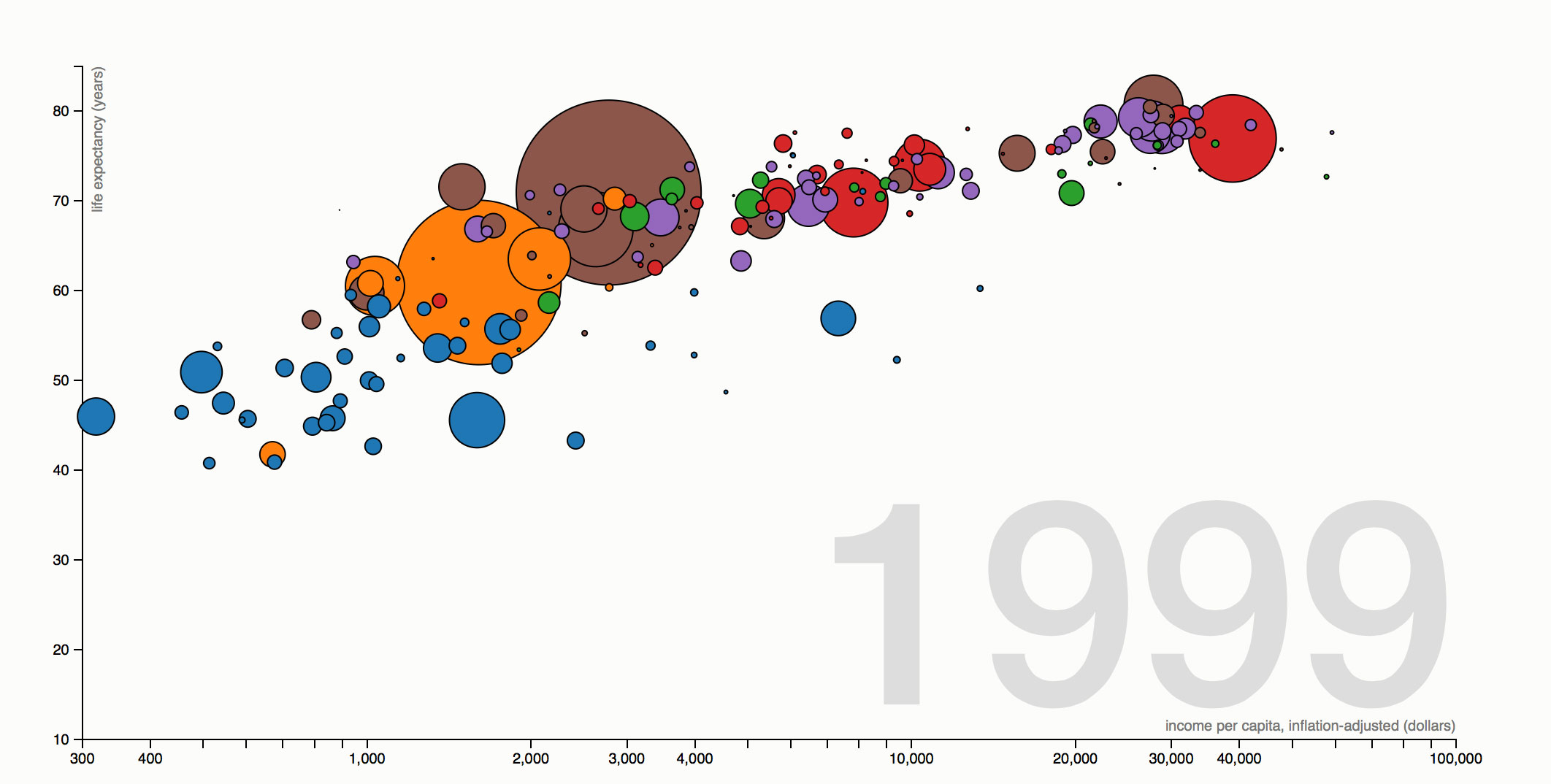 life expectancy (years)

80
70
60
50
40
30
20
10

1999

income per capita, inflation-adjusted (dollars)

300
400
1,000
2,000
3,000
4,000
10,000
20,000
30,000
40,000
100,000